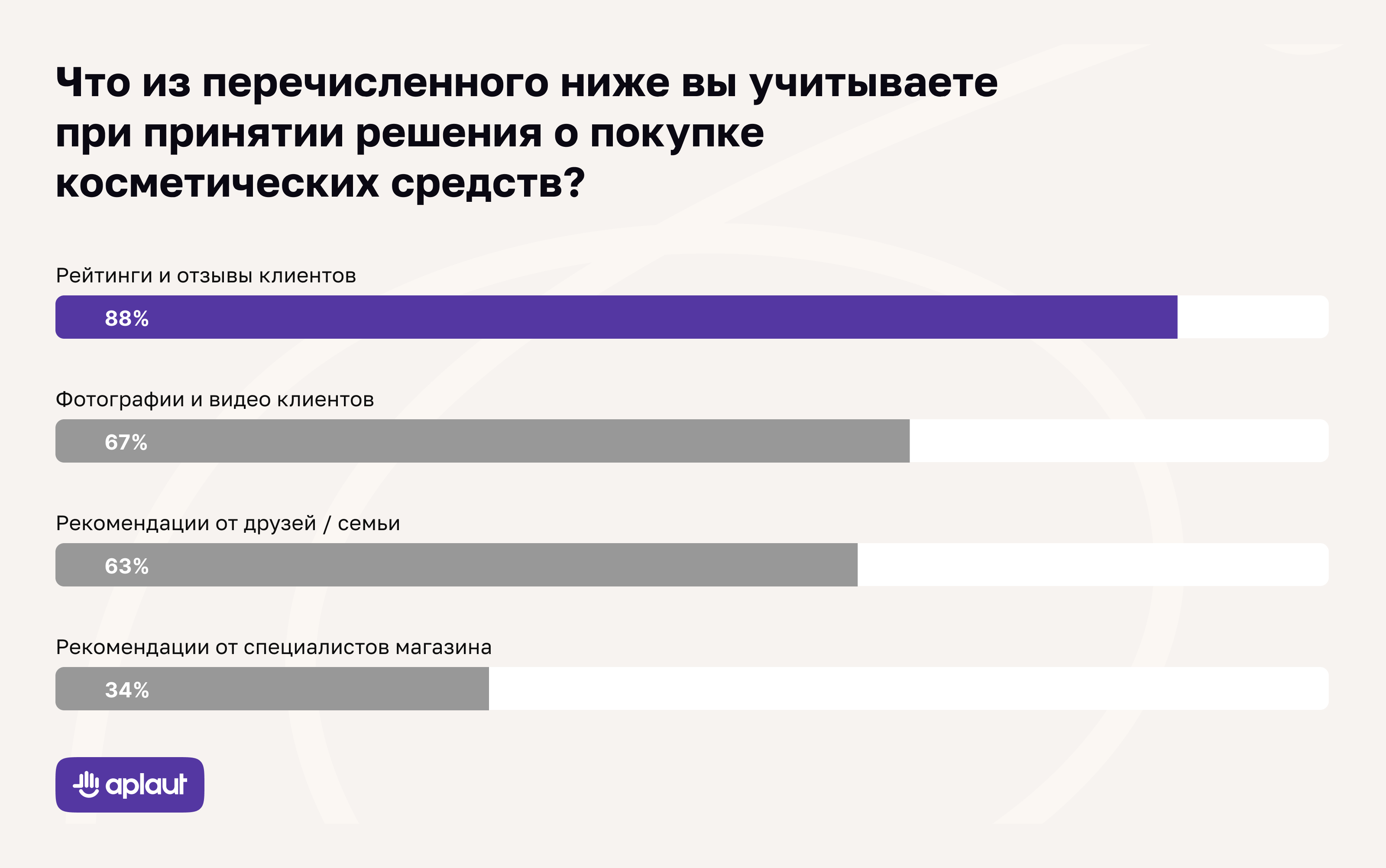 Что из перечисленного ниже вы учитываете при принятии решения о покупке косметических средств?

Рейтинги и отзывы клиентов

88%

Фотографии и видео клиентов

67%

Рекомендации от друзей / семьи

63%

Рекомендации от специалистов магазина

34%

aplaut